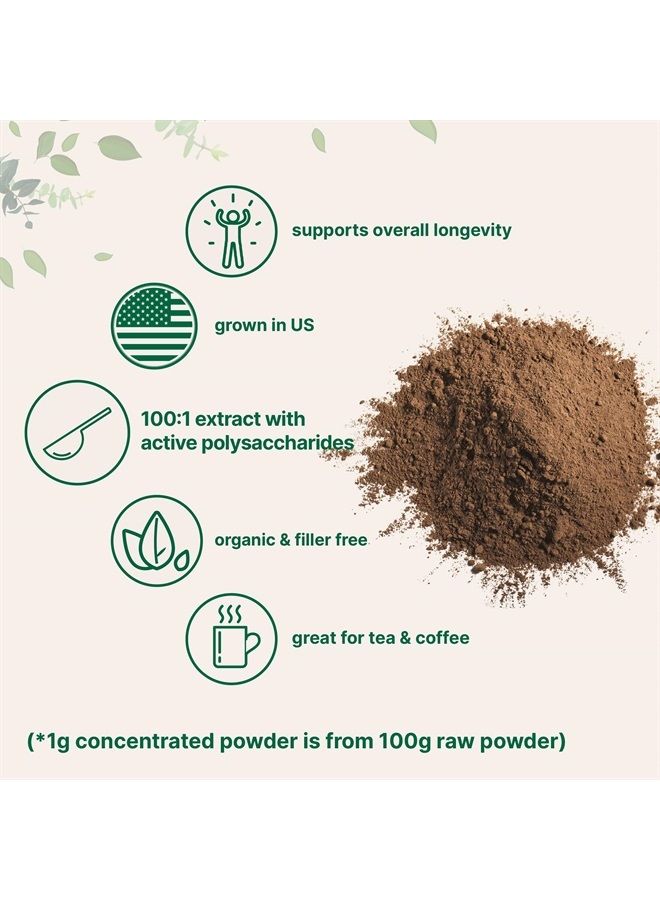 supports overall longevity

grown in US

100:1 extract with active polysaccharides

organic & filler free

great for tea & coffee

(*1g concentrated powder is from 100g raw powder)